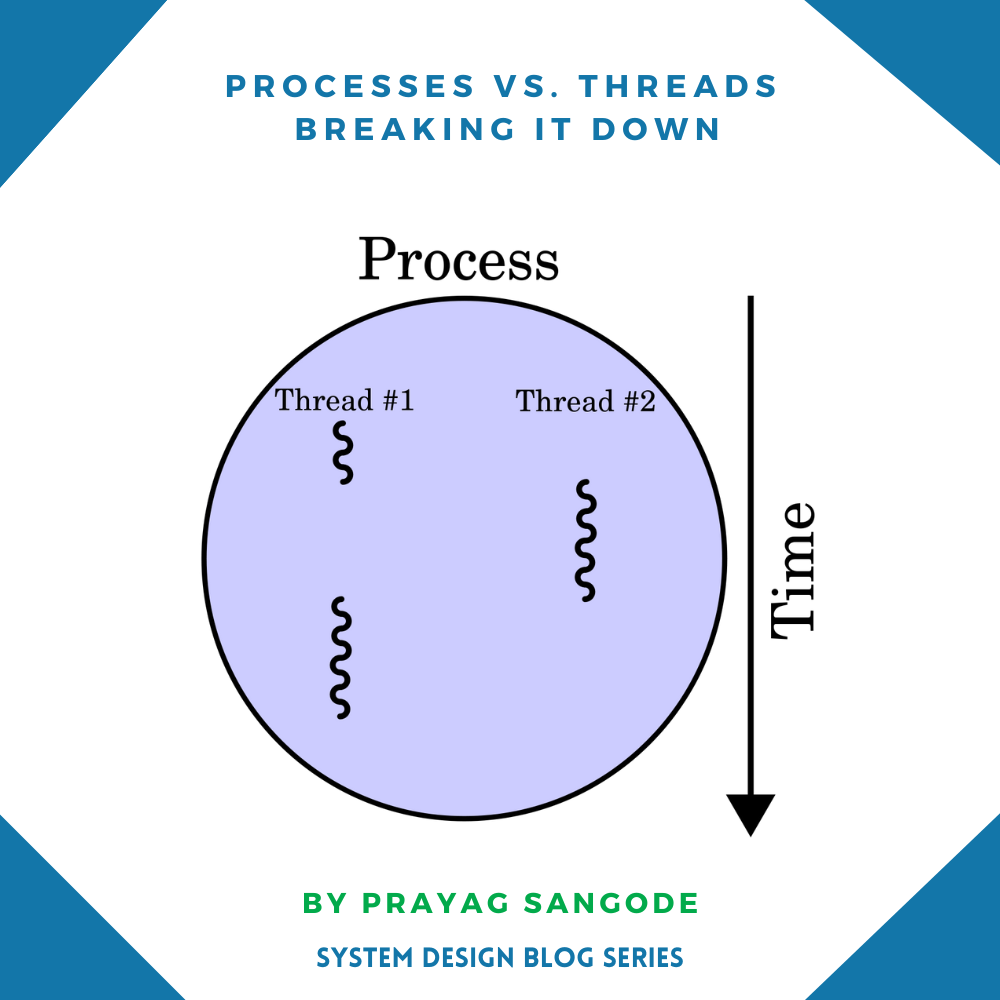 PROCESSES VS. THREADS
BREAKING IT DOWN

Process

Thread #1

Thread #2

Time

BY PRAYAG SANGODE

SYSTEM DESIGN BLOG SERIES